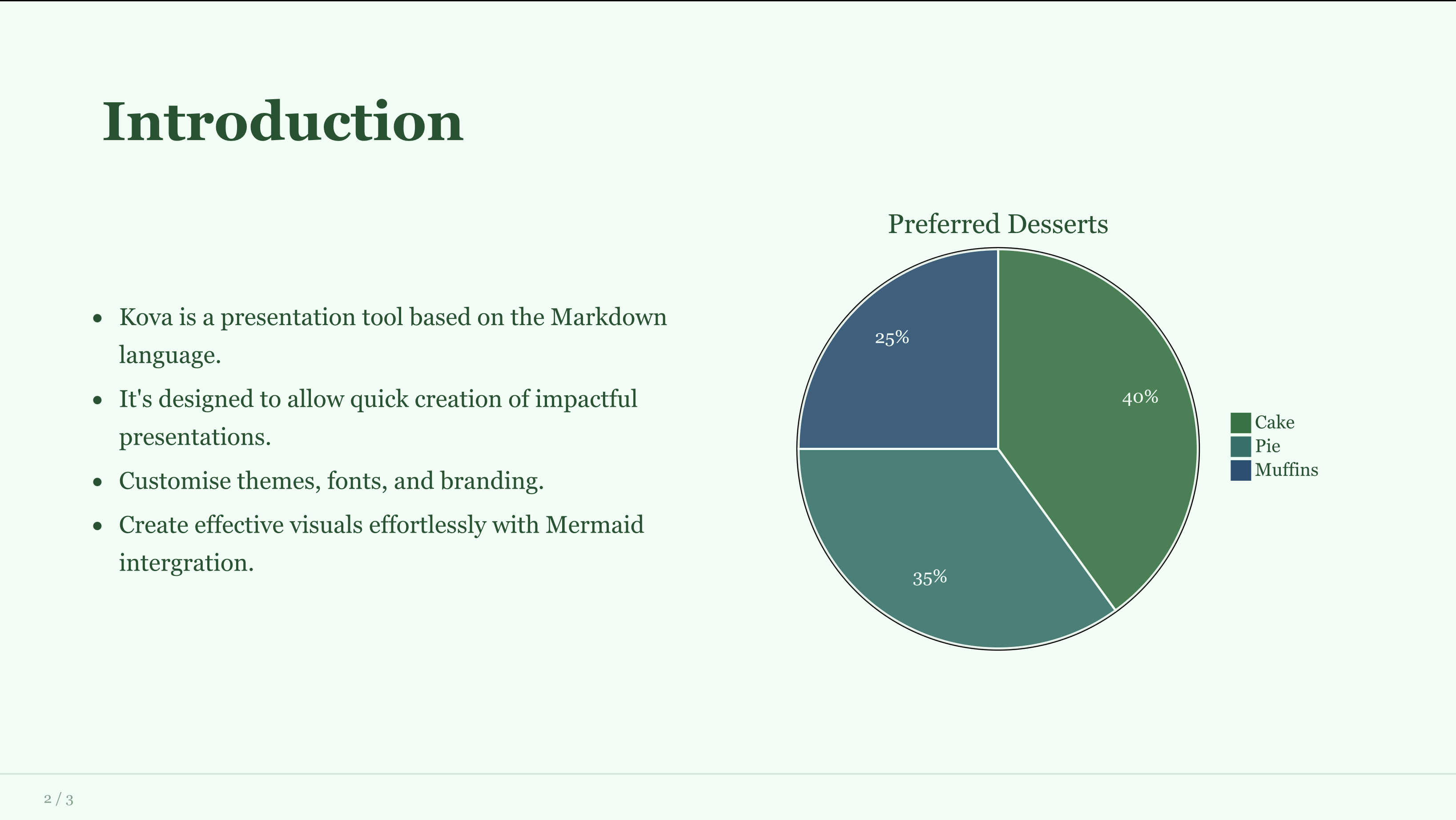 Introduction

- Kova is a presentation tool based on the Markdown language.
- It's designed to allow quick creation of impactful presentations.
- Customise themes, fonts, and branding.
- Create effective visuals effortlessly with Mermaid intergration.

Preferred Desserts

25%
40%
35%

Cake
Pie
Muffins

2 / 3